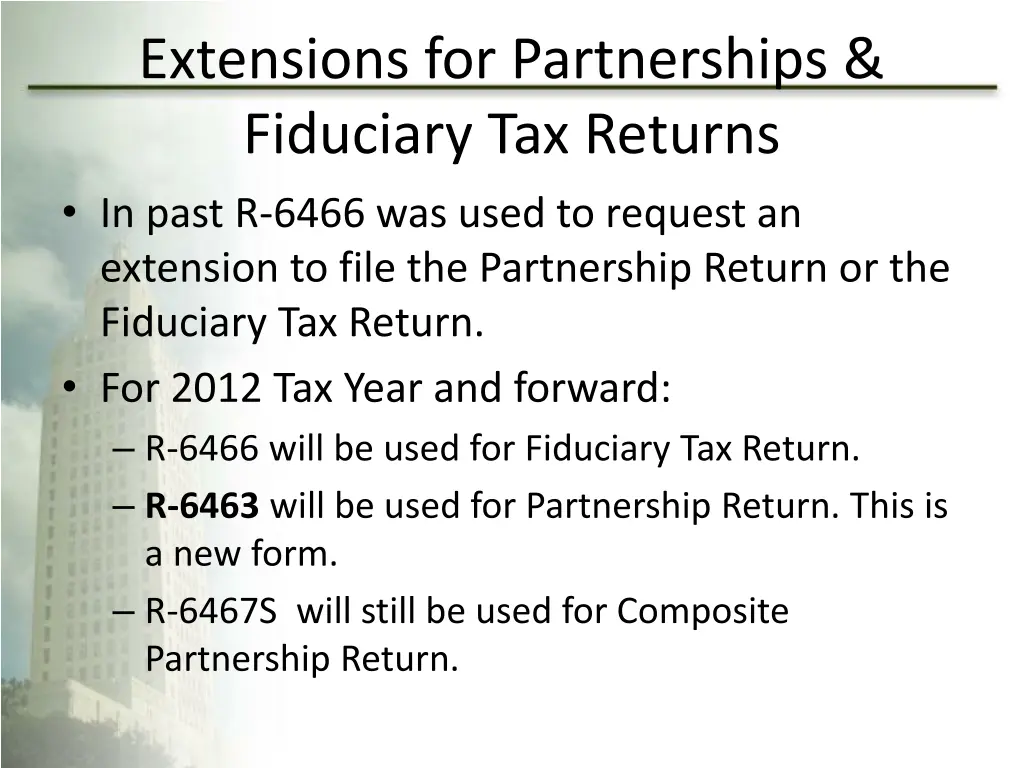 Extensions for Partnerships & Fiduciary Tax Returns

• In past R-6466 was used to request an extension to file the Partnership Return or the Fiduciary Tax Return.
• For 2012 Tax Year and forward:
– R-6466 will be used for Fiduciary Tax Return.
– R-6463 will be used for Partnership Return. This is a new form.
– R-6467S will still be used for Composite Partnership Return.